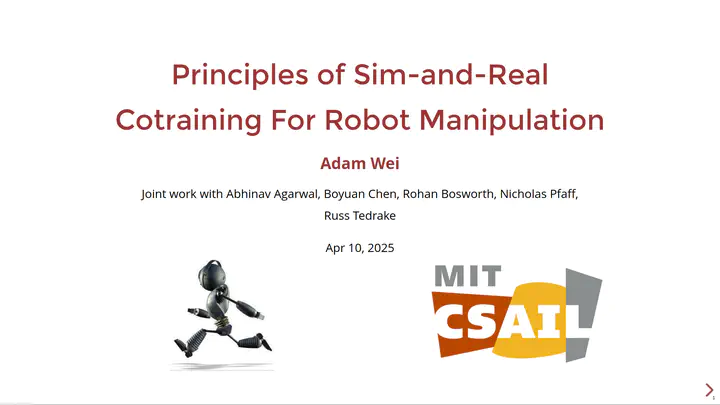 Principles of Sim-and-Real Cotraining For Robot Manipulation

Adam Wei

Joint work with Abhinav Agarwal, Boyuan Chen, Rohan Bosworth, Nicholas Pfaff, Russ Tedrake

Apr 10, 2025

MIT CSAIL

1